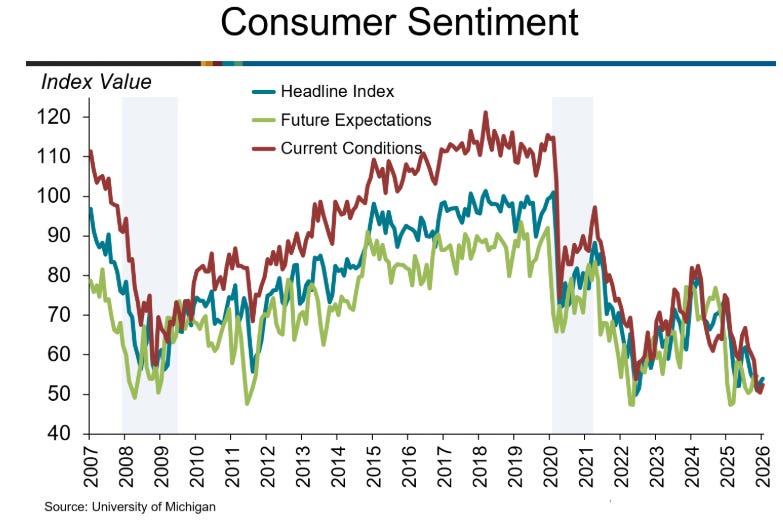 Consumer Sentiment

Index Value

Headline Index
Future Expectations
Current Conditions

120
110
100
90
80
70
60
50
40

2007
2008
2009
2010
2011
2012
2013
2014
2015
2016
2017
2018
2019
2020
2021
2022
2023
2024
2025
2026

Source: University of Michigan